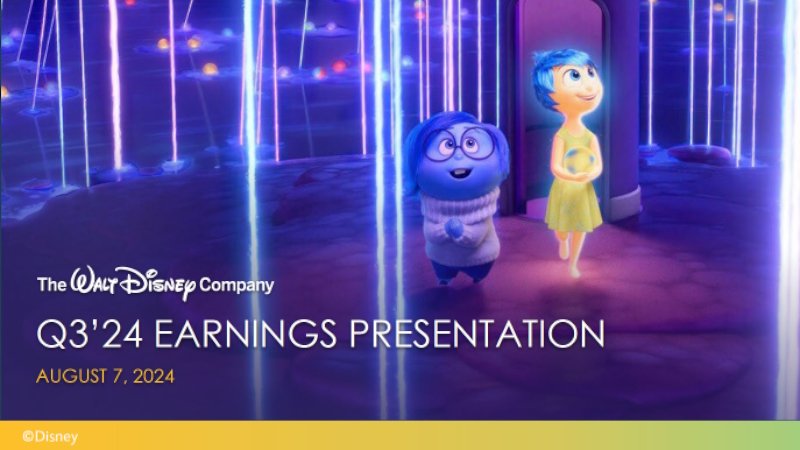 The Walt Disney Company

Q3'24 EARNINGS PRESENTATION

AUGUST 7, 2024

©Disney